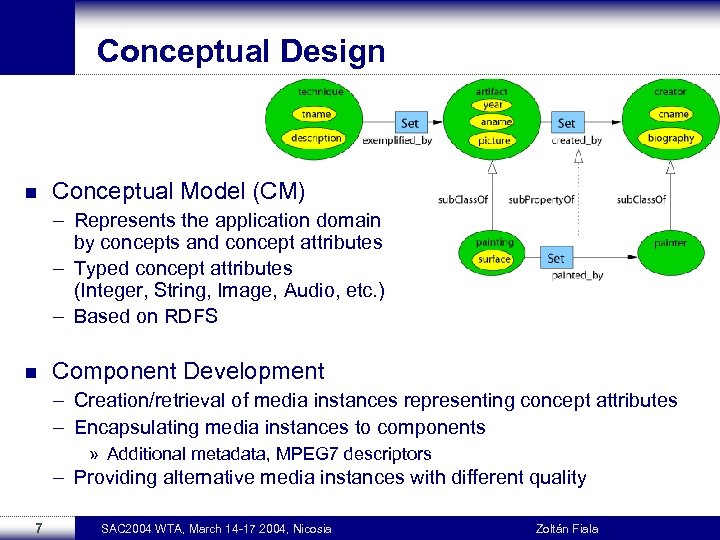 Conceptual Design

technique
tname
description
Set
exemplified_by
artifact
year
aname
picture
Set
created_by
creator
cname
biography
subClassOf
subPropertyOf
subClassOf
painting
surface
Set
painted_by
painter

■ Conceptual Model (CM)
– Represents the application domain by concepts and concept attributes
– Typed concept attributes (Integer, String, Image, Audio, etc.)
– Based on RDFS

■ Component Development
– Creation/retrieval of media instances representing concept attributes
– Encapsulating media instances to components
» Additional metadata, MPEG7 descriptors
– Providing alternative media instances with different quality

7
SAC2004 WTA, March 14-17 2004, Nicosia
Zoltán Fiala